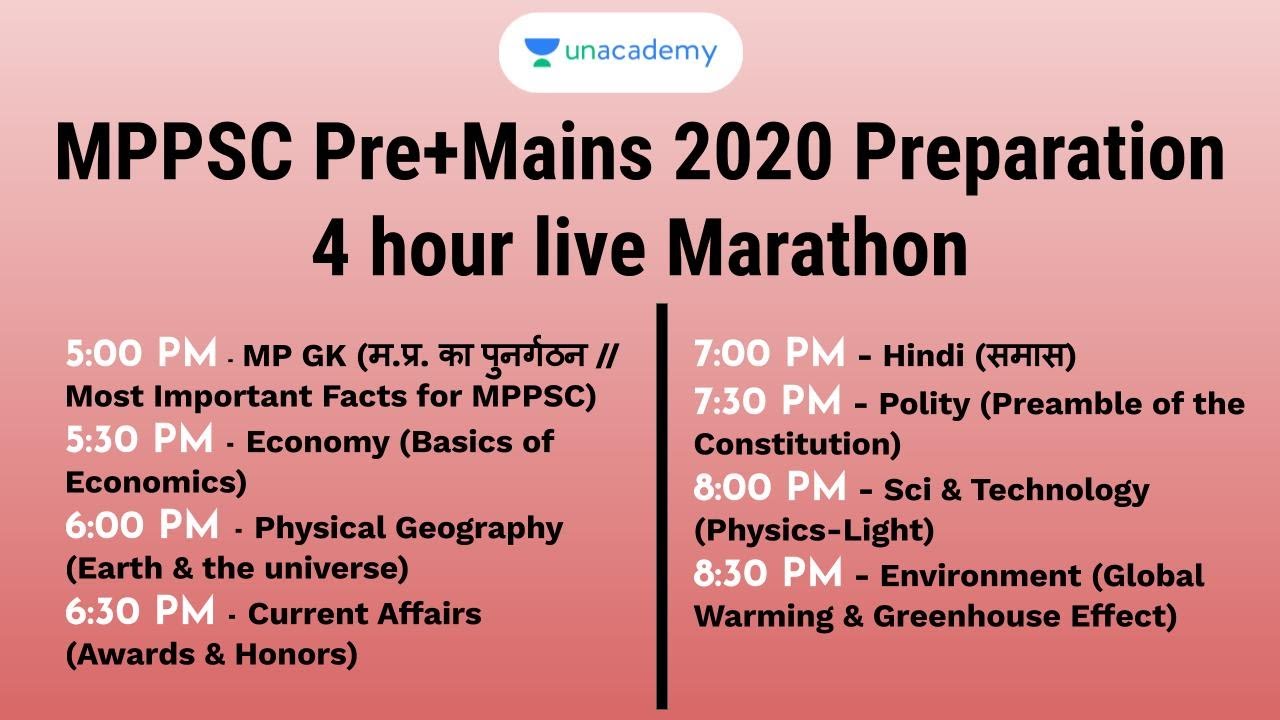 unacademy

MPPSC Pre+Mains 2020 Preparation
4 hour live Marathon

5:00 PM - MP GK (म.प्र. का पुनर्गठन // Most Important Facts for MPPSC)
5:30 PM - Economy (Basics of Economics)
6:00 PM - Physical Geography (Earth & the universe)
6:30 PM - Current Affairs (Awards & Honors)

7:00 PM - Hindi (समास)
7:30 PM - Polity (Preamble of the Constitution)
8:00 PM - Sci & Technology (Physics-Light)
8:30 PM - Environment (Global Warming & Greenhouse Effect)